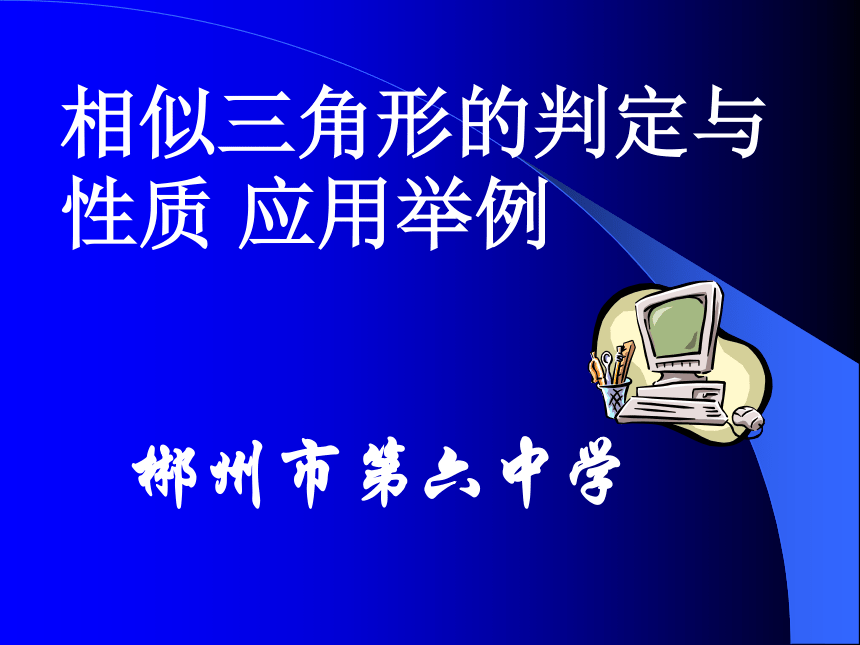 相似三角形的判定与性质 应用举例

郴州市第六中学